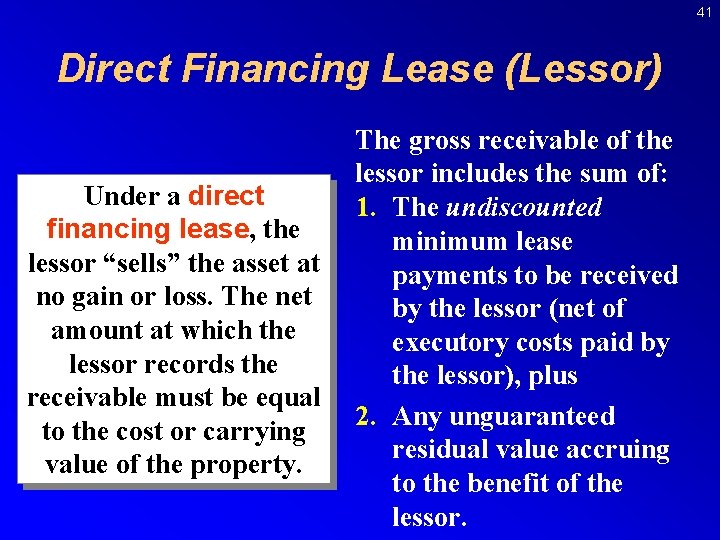 41

Direct Financing Lease (Lessor)

Under a direct financing lease, the lessor “sells” the asset at no gain or loss. The net amount at which the lessor records the receivable must be equal to the cost or carrying value of the property.

The gross receivable of the lessor includes the sum of:
1. The undiscounted minimum lease payments to be received by the lessor (net of executory costs paid by the lessor), plus
2. Any unguaranteed residual value accruing to the benefit of the lessor.